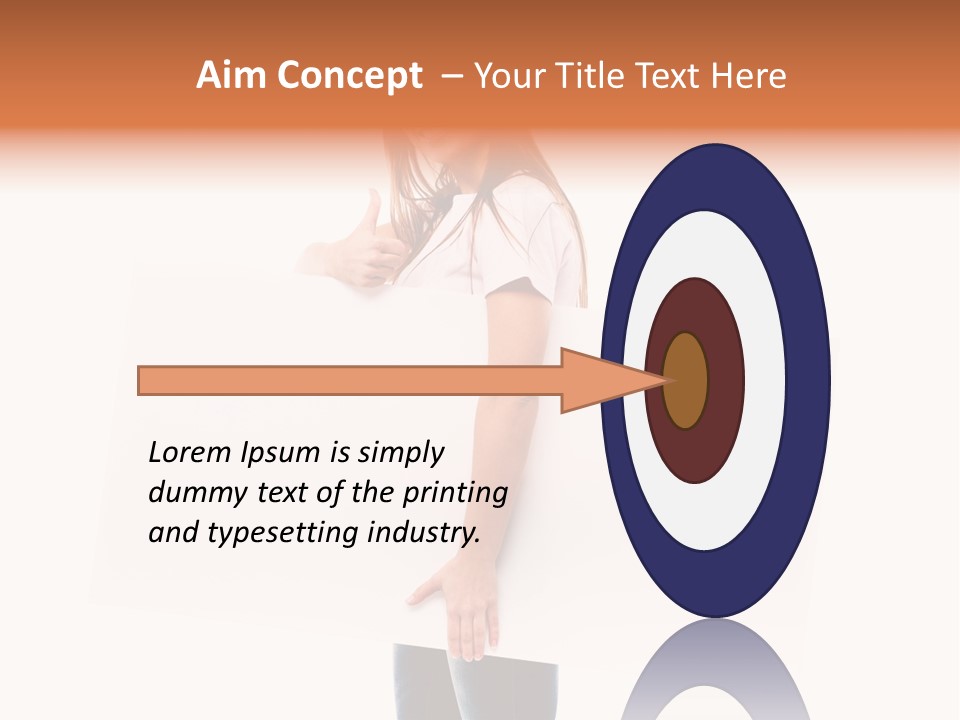 Aim Concept – Your Title Text Here

Lorem Ipsum is simply dummy text of the printing and typesetting industry.